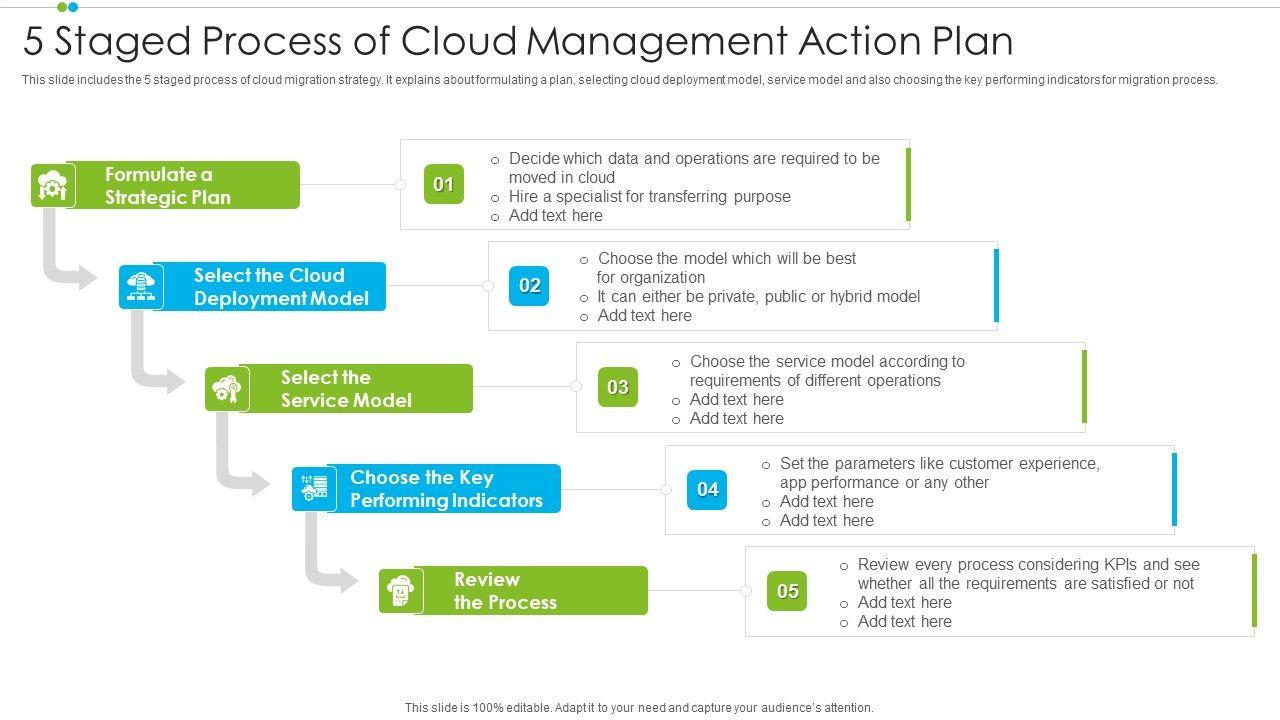 5 Staged Process of Cloud Management Action Plan

This slide includes the 5 staged process of cloud migration strategy. It explains about formulating a plan, selecting cloud deployment model, service model and also choosing the key performing indicators for migration process.

Formulate a Strategic Plan

01

o Decide which data and operations are required to be moved in cloud
o Hire a specialist for transferring purpose
o Add text here

Select the Cloud Deployment Model

02

o Choose the model which will be best for organization
o It can either be private, public or hybrid model
o Add text here

Select the Service Model

03

o Choose the service model according to requirements of different operations
o Add text here
o Add text here

Choose the Key Performing Indicators

04

o Set the parameters like customer experience, app performance or any other
o Add text here
o Add text here

Review the Process

05

o Review every process considering KPIs and see whether all the requirements are satisfied or not
o Add text here
o Add text here

This slide is 100% editable. Adapt it to your need and capture your audience's attention.